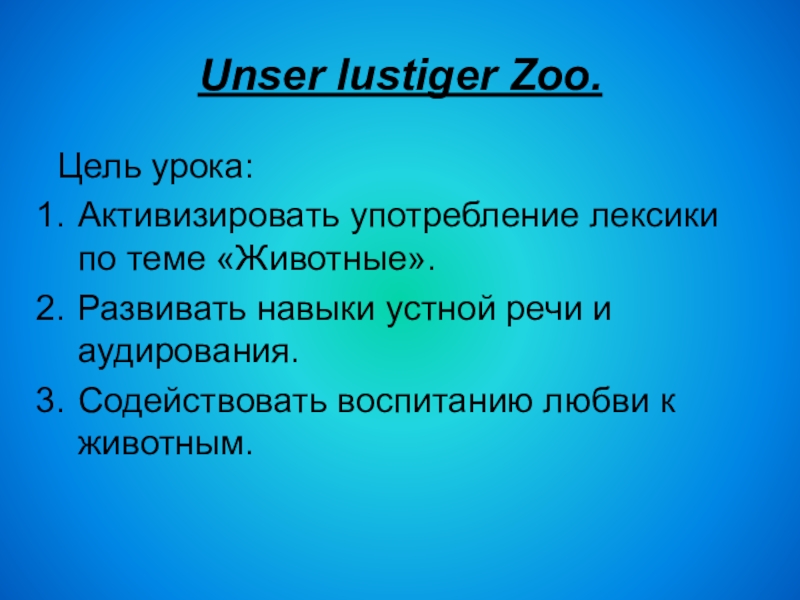 Unser lustiger Zoo.

Цель урока:

1. Активизировать употребление лексики по теме «Животные».
2. Развивать навыки устной речи и аудирования.
3. Содействовать воспитанию любви к животным.